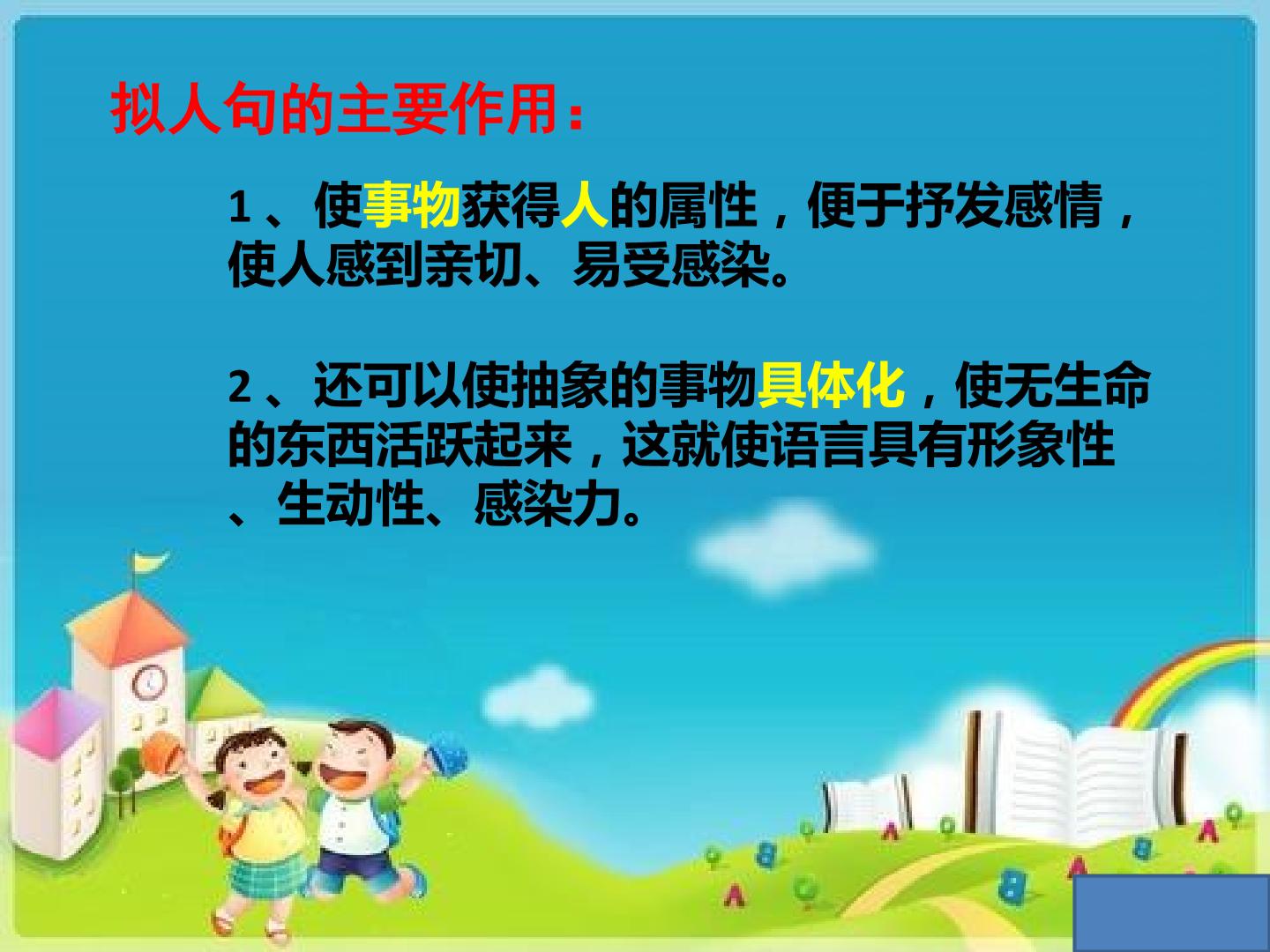 拟人句的主要作用：

1、使事物获得人的属性，便于抒发感情，使人感到亲切、易受感染。

2、还可以使抽象的事物具体化，使无生命的东西活跃起来，这就使语言具有形象性、生动性、感染力。